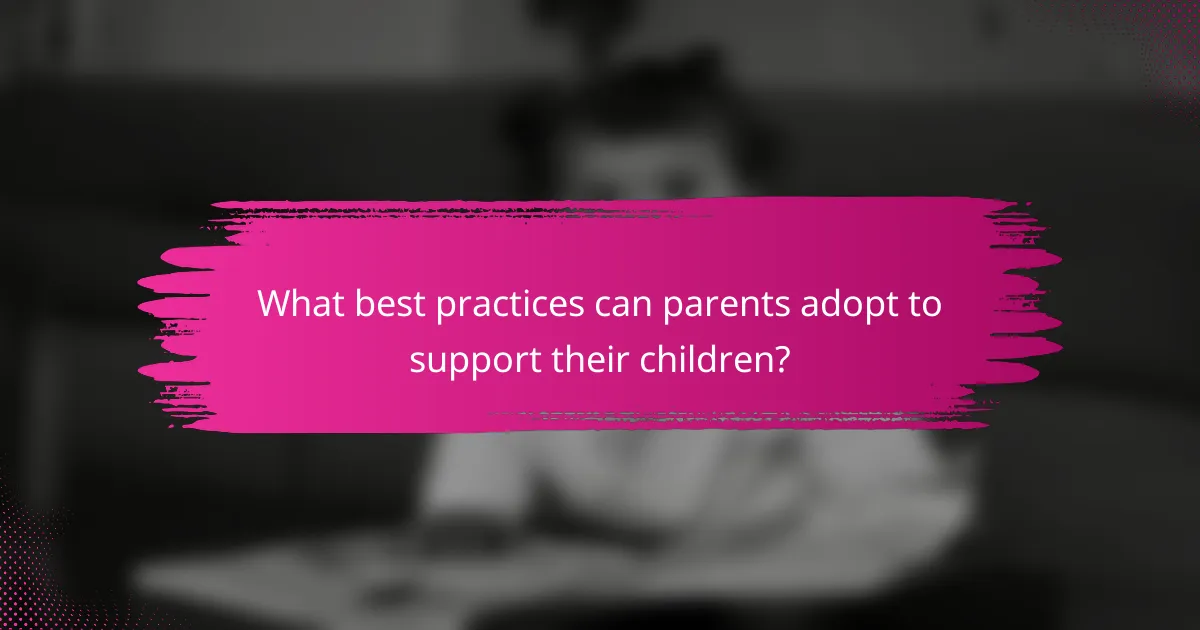 What best practices can parents adopt to support their children?